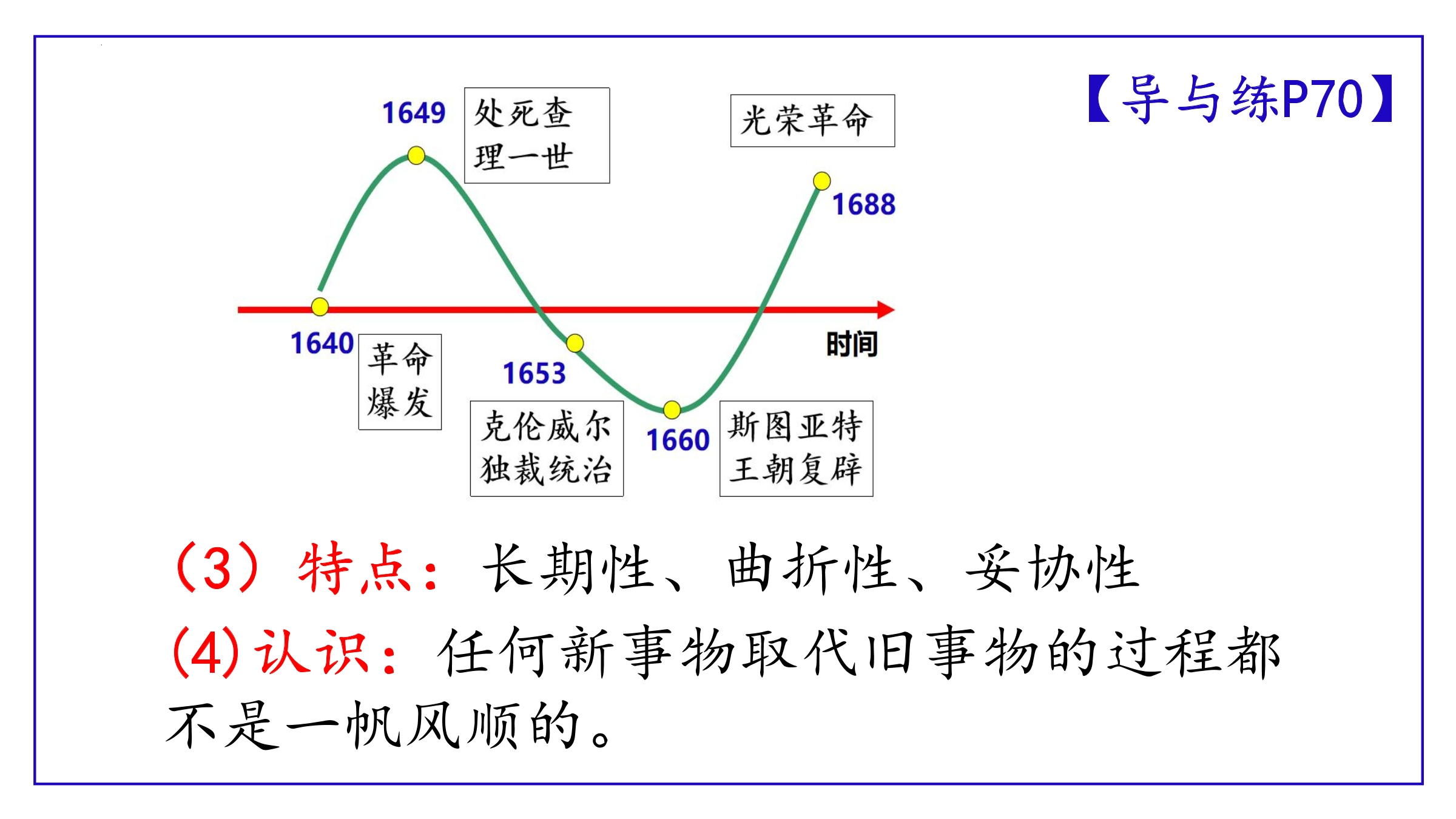 【导与练P70】

1649 处死查理一世

光荣革命

1688

1640 革命爆发

时间

1653 克伦威尔独裁统治

1660 斯图亚特王朝复辟

（3）特点：长期性、曲折性、妥协性

(4)认识：任何新事物取代旧事物的过程都不是一帆风顺的。